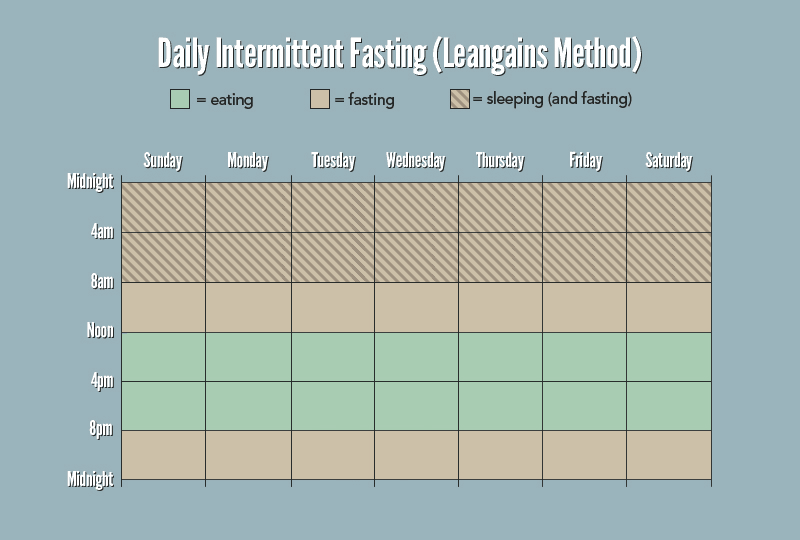 Daily Intermittent Fasting (Leangains Method)

= eating = fasting = sleeping (and fasting)

Sunday Monday Tuesday Wednesday Thursday Friday Saturday

Midnight
4am
8am
Noon
4pm
8pm
Midnight